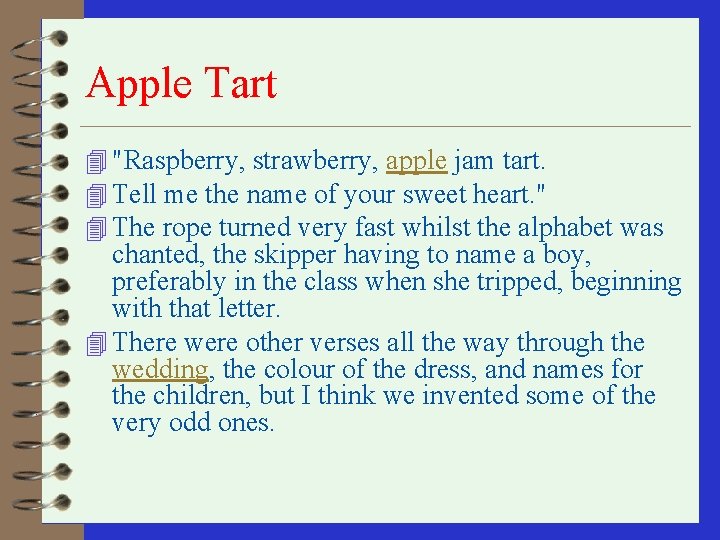 Apple Tart

"Raspberry, strawberry, apple jam tart.

Tell me the name of your sweet heart."

The rope turned very fast whilst the alphabet was chanted, the skipper having to name a boy, preferably in the class when she tripped, beginning with that letter.

There were other verses all the way through the wedding, the colour of the dress, and names for the children, but I think we invented some of the very odd ones.